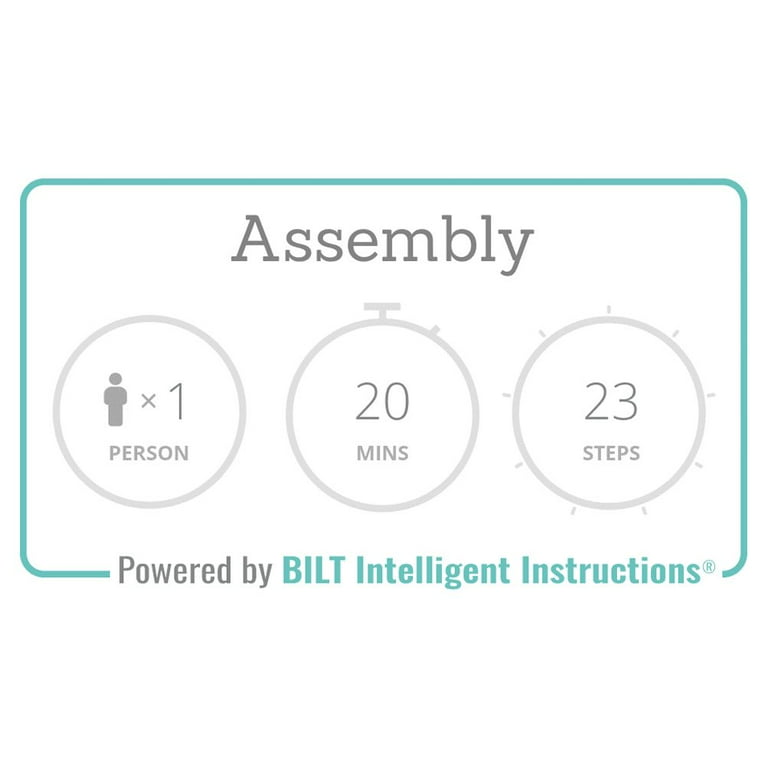 Assembly

× 1
PERSON

20
MINS

23
STEPS

Powered by BILT Intelligent Instructions®